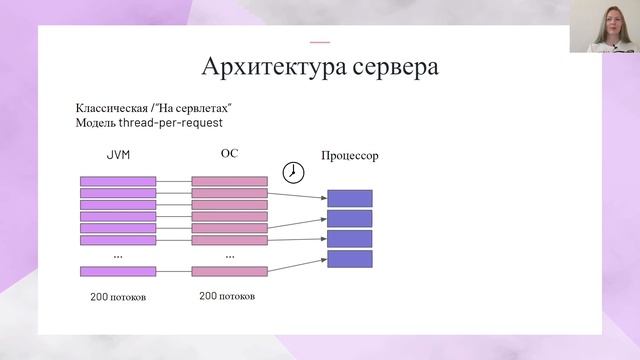 Архитектура сервера

Классическая /"На сервлетах"
Модель thread-per-request

JVM

ОС

Процессор

...

...

200 потоков

200 потоков